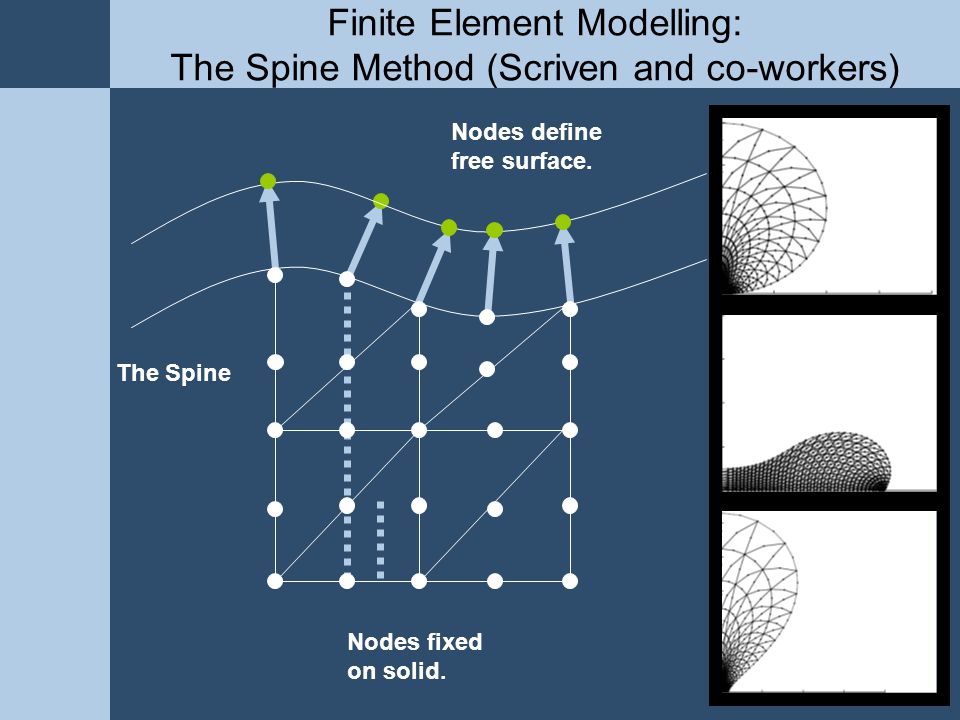 Finite Element Modelling:
The Spine Method (Scriven and co-workers)

Nodes define free surface.

The Spine

Nodes fixed on solid.